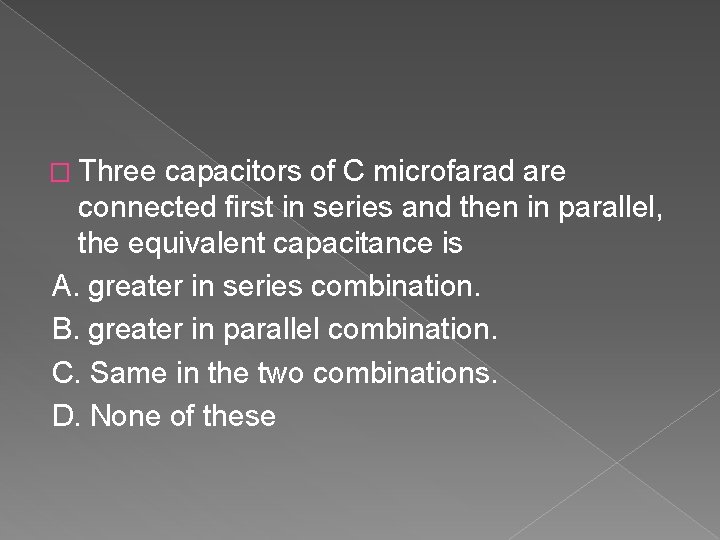 Three capacitors of C microfarad are connected first in series and then in parallel, the equivalent capacitance is

A. greater in series combination.

B. greater in parallel combination.

C. Same in the two combinations.

D. None of these